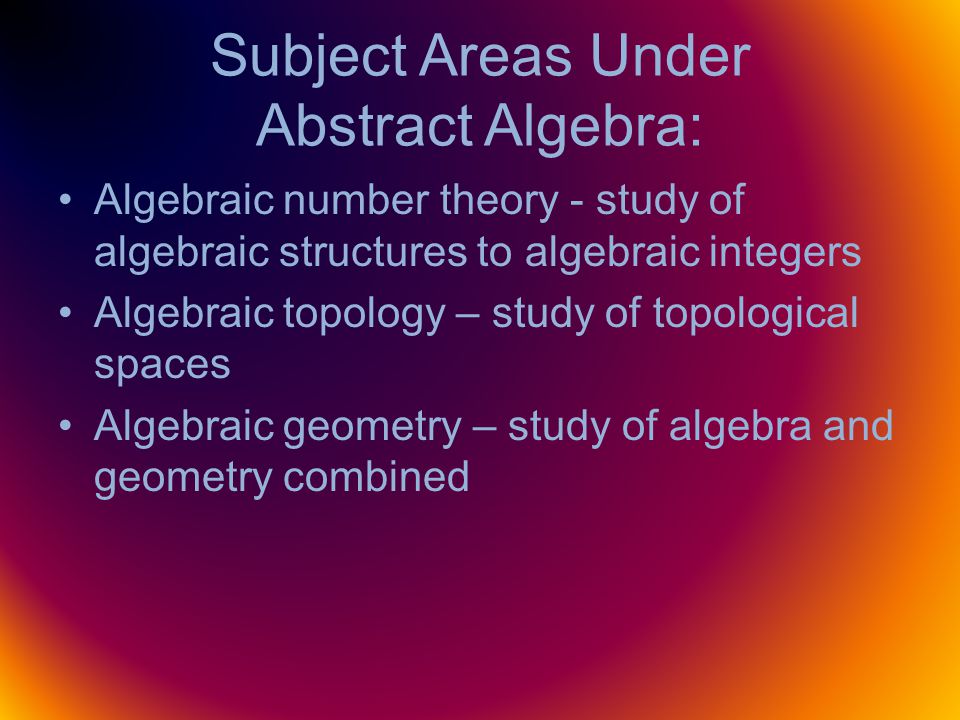 Subject Areas Under Abstract Algebra:

• Algebraic number theory - study of algebraic structures to algebraic integers
• Algebraic topology – study of topological spaces
• Algebraic geometry – study of algebra and geometry combined